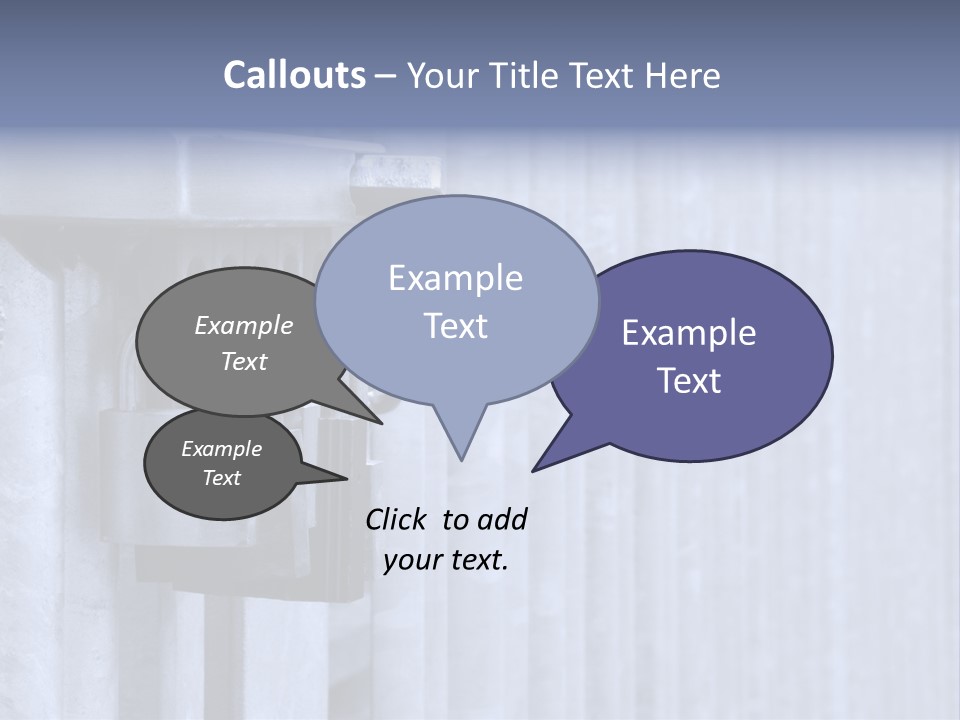 Callouts – Your Title Text Here

Example Text

Example Text

Example Text

Example Text

Click to add your text.